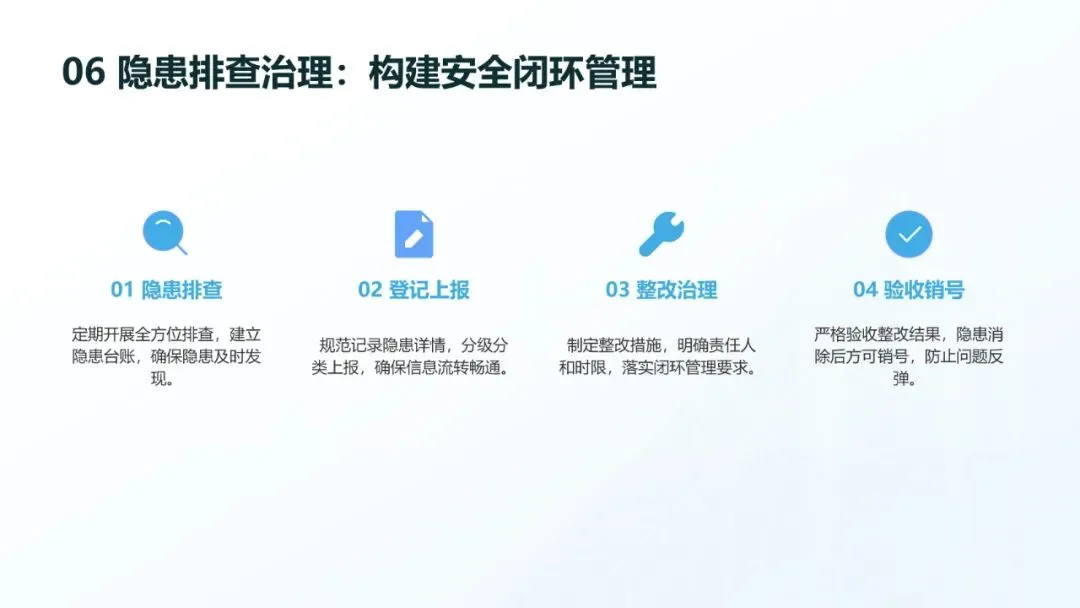 06 隐患排查治理：构建安全闭环管理

01 隐患排查

定期开展全方位排查，建立隐患台账，确保隐患及时发现。

02 登记上报

规范记录隐患详情，分级分类上报，确保信息流转畅通。

03 整改治理

制定整改措施，明确责任人和时限，落实闭环管理要求。

04 验收销号

严格验收整改结果，隐患消除后方可销号，防止问题反弹。